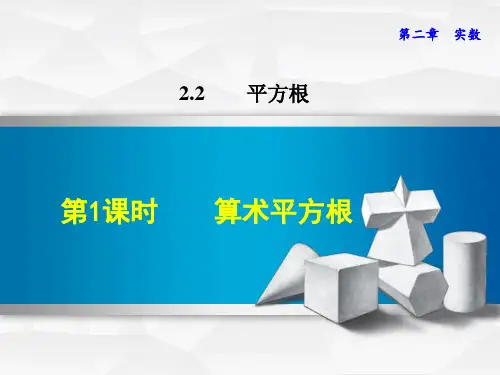 第二章　实数

2.2　平方根

第1课时　算术平方根